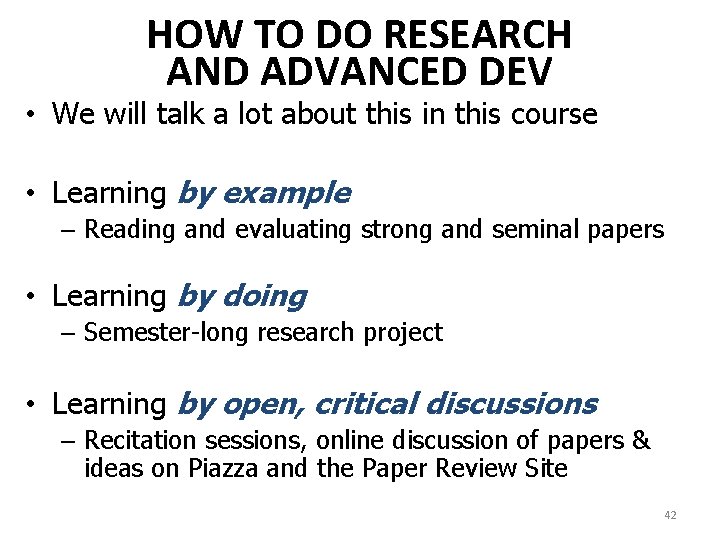 HOW TO DO RESEARCH AND ADVANCED DEV

• We will talk a lot about this in this course

• Learning by example
– Reading and evaluating strong and seminal papers

• Learning by doing
– Semester-long research project

• Learning by open, critical discussions
– Recitation sessions, online discussion of papers & ideas on Piazza and the Paper Review Site

42